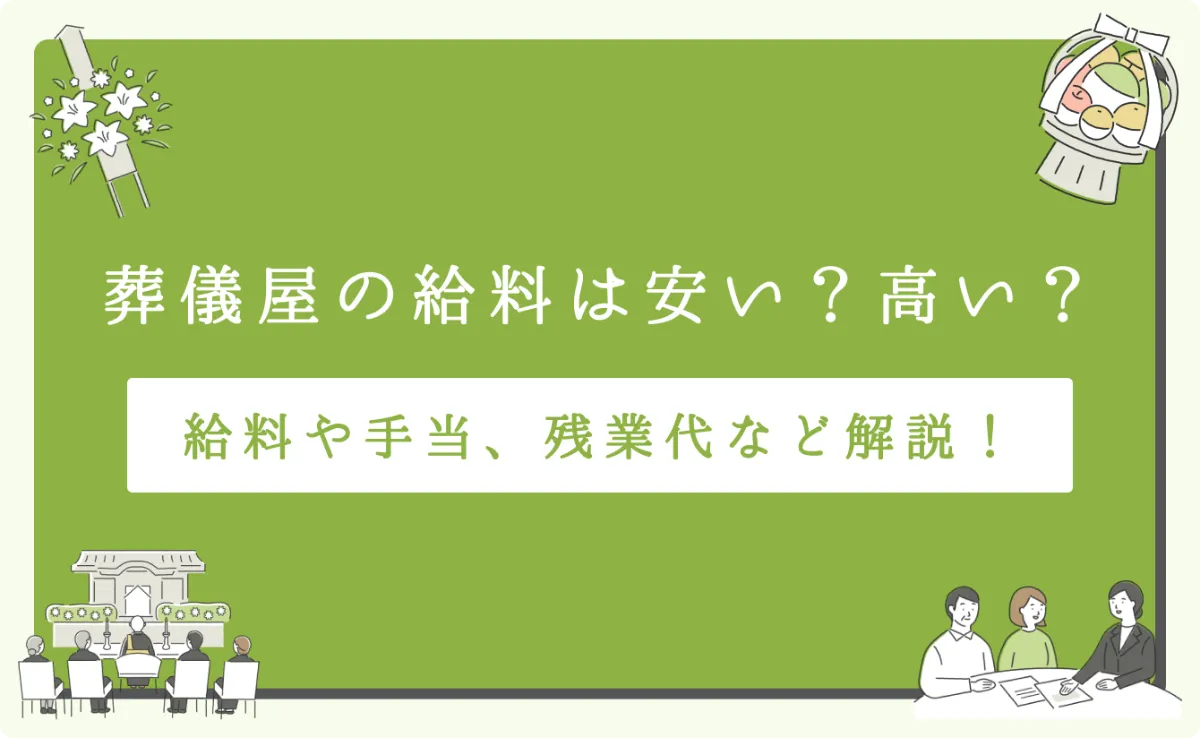 葬儀屋の給料は安い？高い？

給料や手当、残業代など解説！